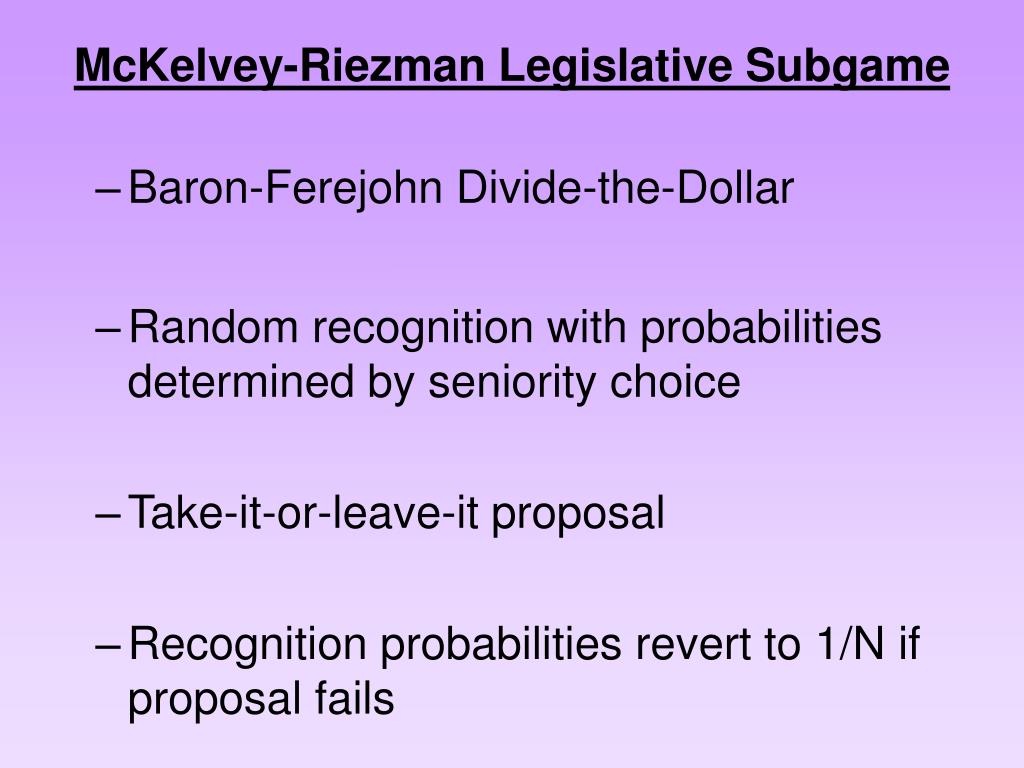 McKelvey-Riezman Legislative Subgame

– Baron-Ferejohn Divide-the-Dollar

– Random recognition with probabilities determined by seniority choice

– Take-it-or-leave-it proposal

– Recognition probabilities revert to 1/N if proposal fails